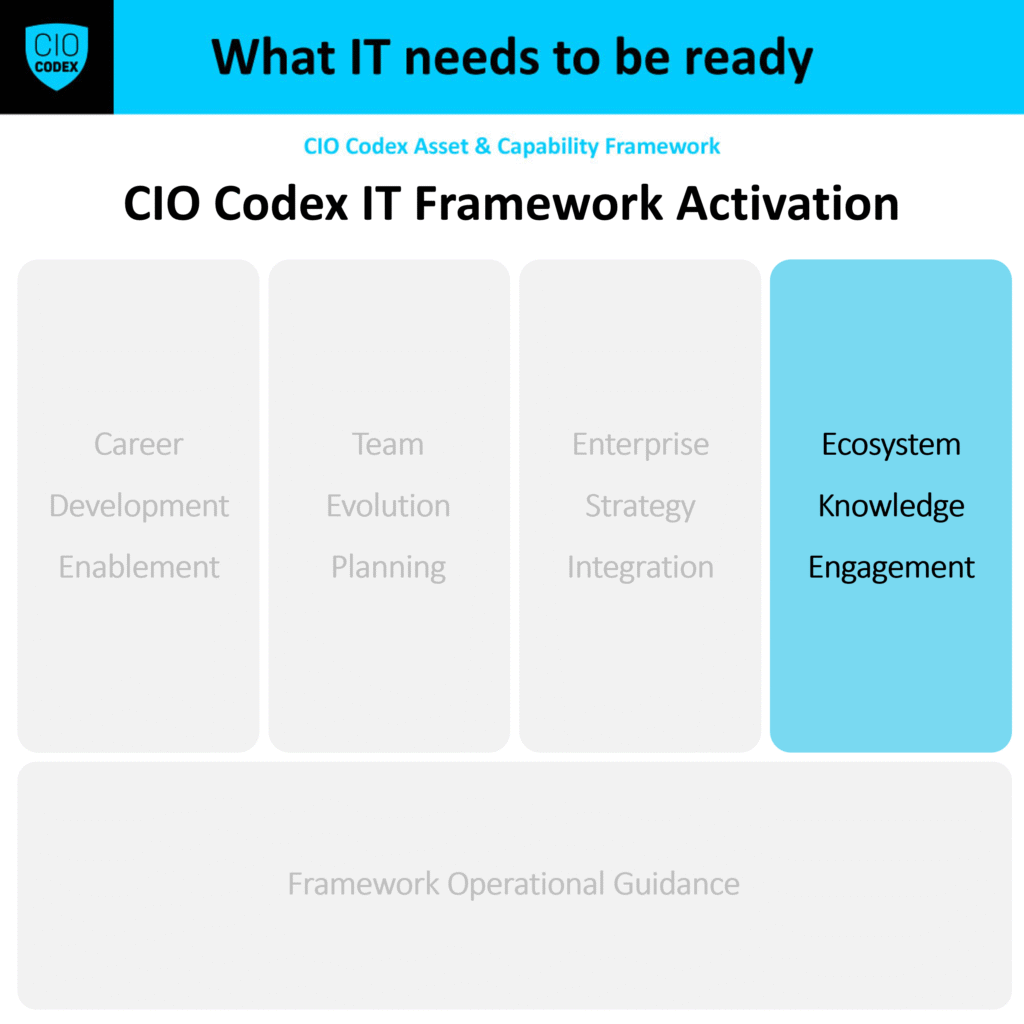 CIO CODEX

What IT needs to be ready

CIO Codex Asset & Capability Framework

CIO Codex IT Framework Activation

Career Development Enablement

Team Evolution Planning

Enterprise Strategy Integration

Ecosystem Knowledge Engagement

Framework Operational Guidance